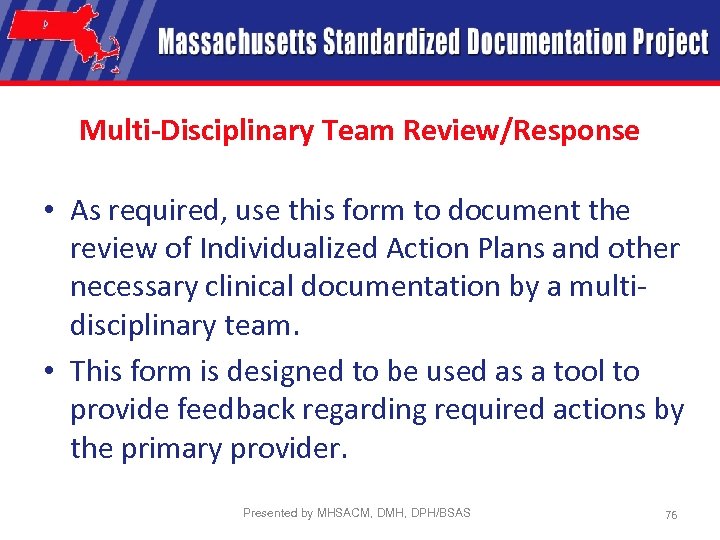 Massachusetts Standardized Documentation Project

Multi-Disciplinary Team Review/Response

• As required, use this form to document the review of Individualized Action Plans and other necessary clinical documentation by a multi-disciplinary team.

• This form is designed to be used as a tool to provide feedback regarding required actions by the primary provider.

Presented by MHSACM, DMH, DPH/BSAS

76